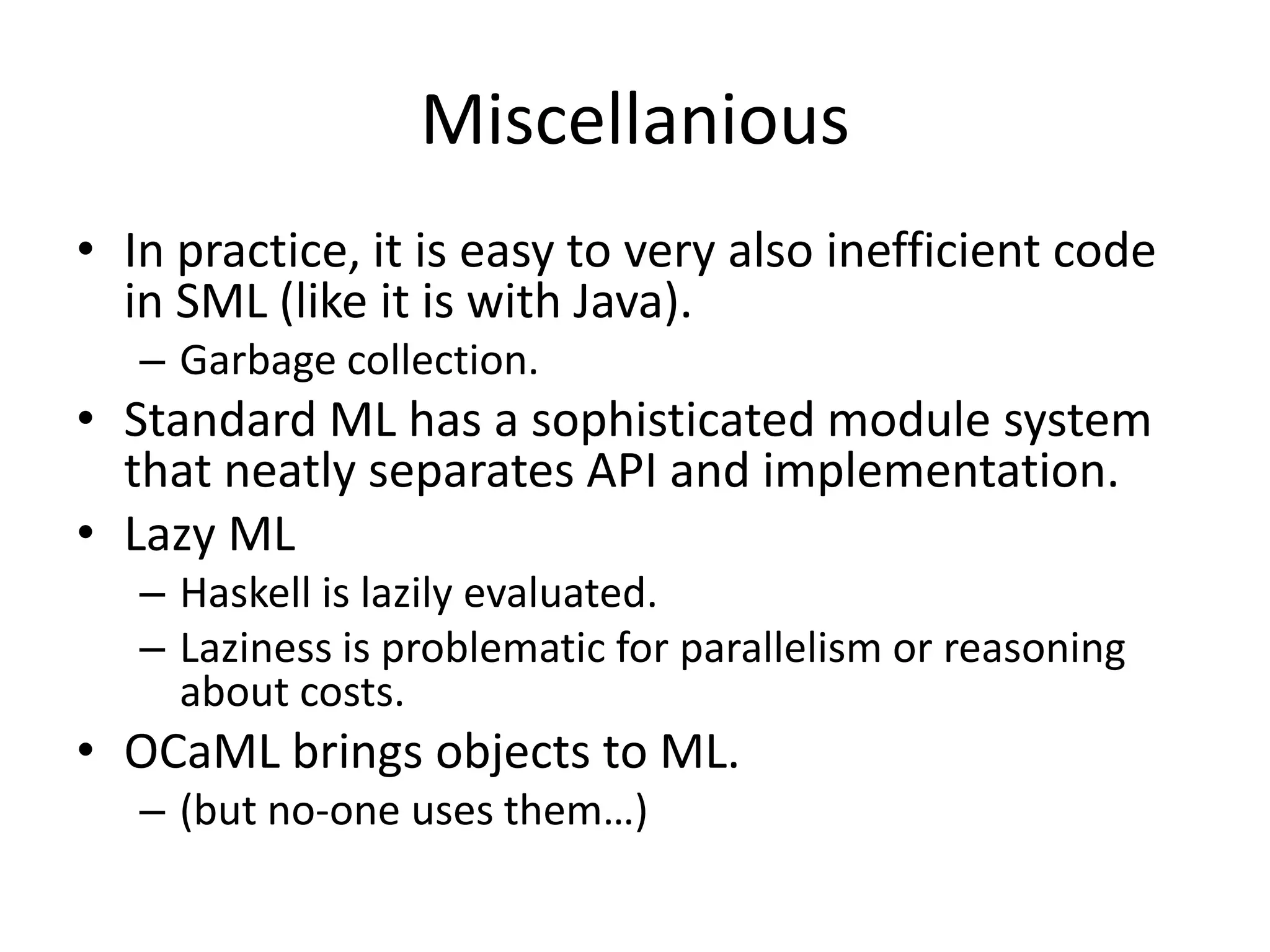 Miscellanious

• In practice, it is easy to very also inefficient code in SML (like it is with Java).
– Garbage collection.
• Standard ML has a sophisticated module system that neatly separates API and implementation.
• Lazy ML
– Haskell is lazily evaluated.
– Laziness is problematic for parallelism or reasoning about costs.
• OCaML brings objects to ML.
– (but no-one uses them…)